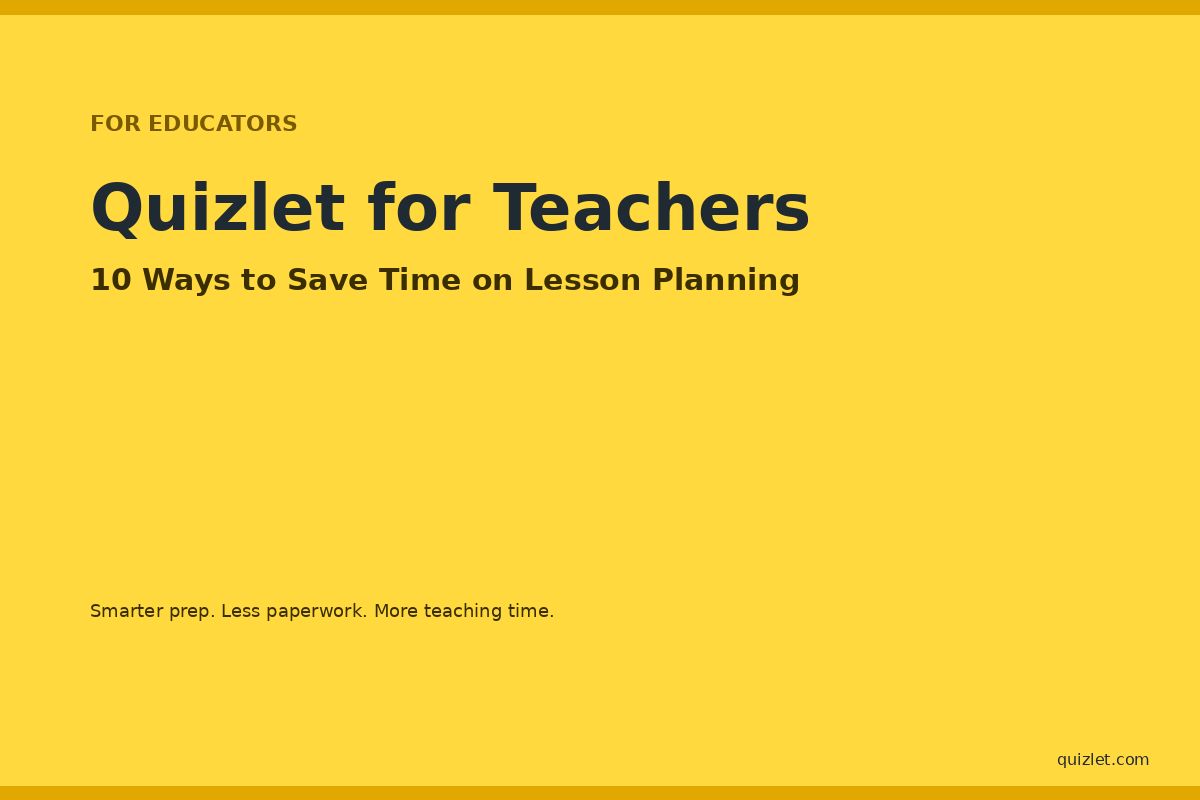 FOR EDUCATORS

Quizlet for Teachers

10 Ways to Save Time on Lesson Planning

Smarter prep. Less paperwork. More teaching time.

quizlet.com